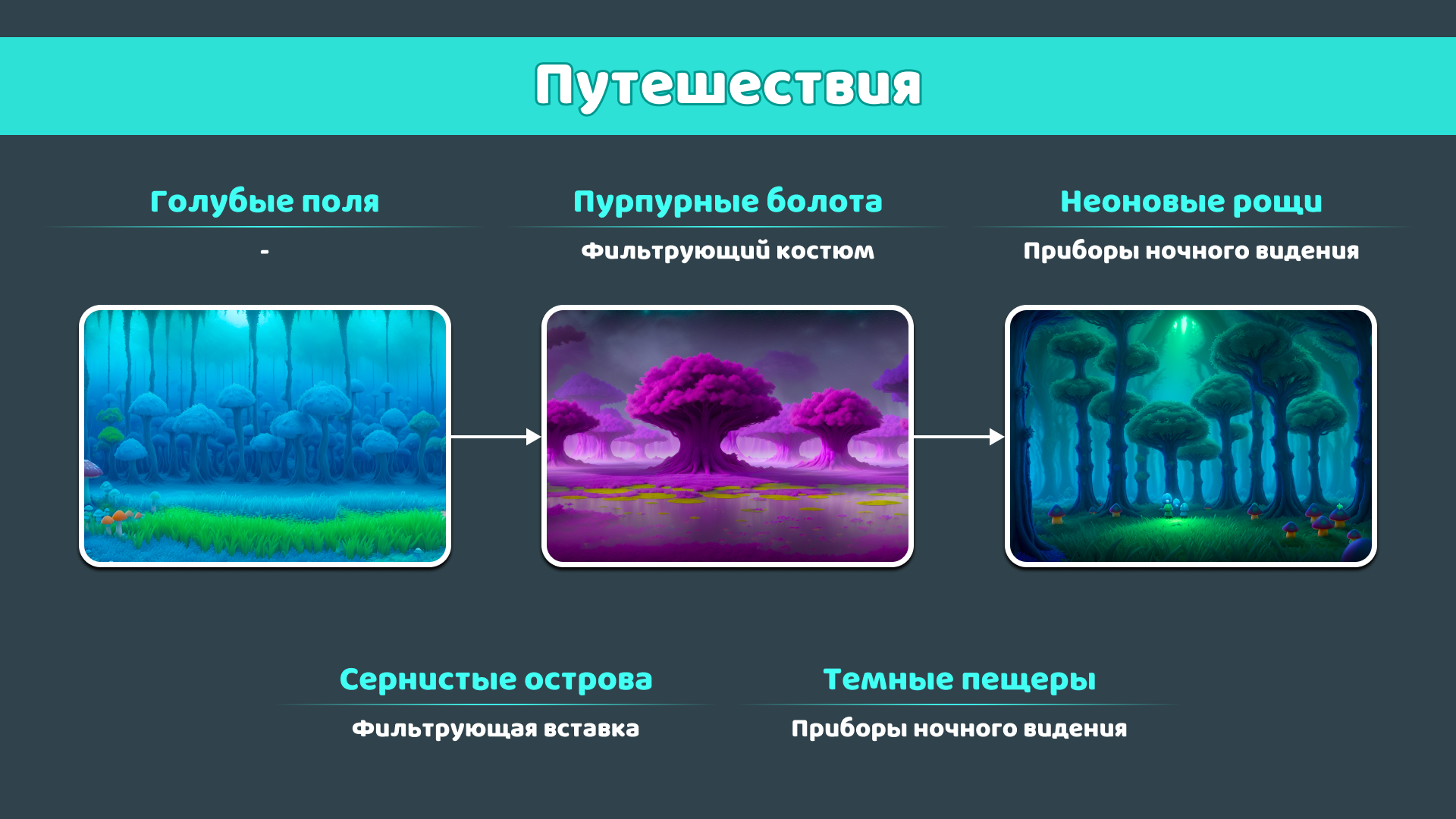 Путешествия

Голубые поля

-

Пурпурные болота

Фильтрующий костюм

Неоновые рощи

Приборы ночного видения

Сернистые острова

Фильтрующая вставка

Темные пещеры

Приборы ночного видения